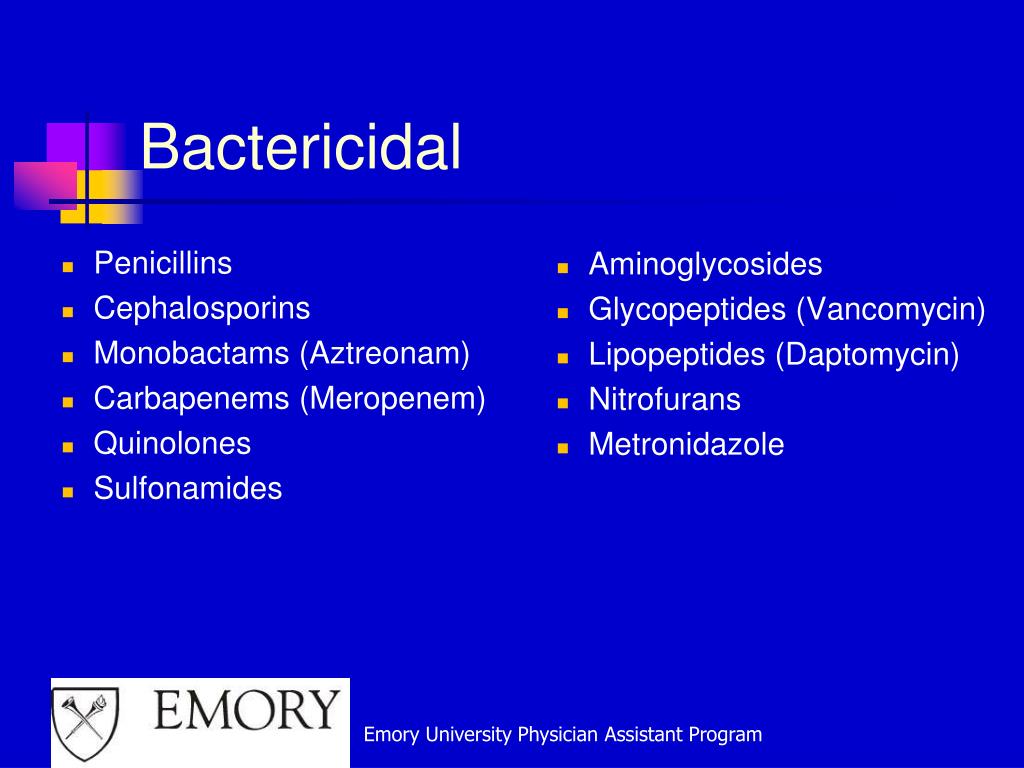 Bactericidal

- Penicillins
- Cephalosporins
- Monobactams (Aztreonam)
- Carbapenems (Meropenem)
- Quinolones
- Sulfonamides

- Aminoglycosides
- Glycopeptides (Vancomycin)
- Lipopeptides (Daptomycin)
- Nitrofurans
- Metronidazole

EMORY

Emory University Physician Assistant Program